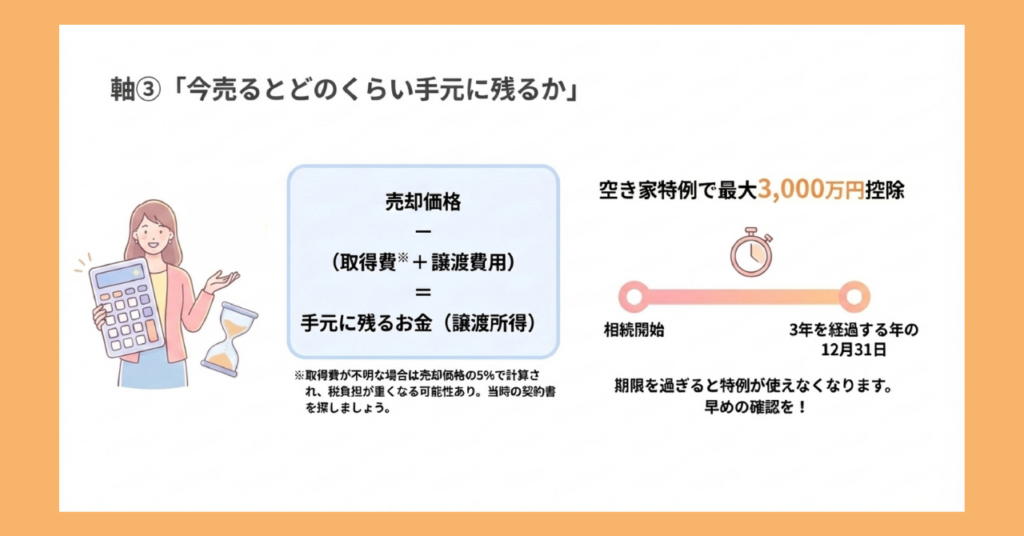 軸③「今売るとどのくらい手元に残るか」

売却価格
ー
（取得費※＋譲渡費用）
＝
手元に残るお金（譲渡所得）

※取得費が不明な場合は売却価格の5%で計算され、税負担が重くなる可能性あり。当時の契約書を探しましょう。

空き家特例で最大3,000万円控除

相続開始

3年を経過する年の12月31日

期限を過ぎると特例が使えなくなります。
早めの確認を！